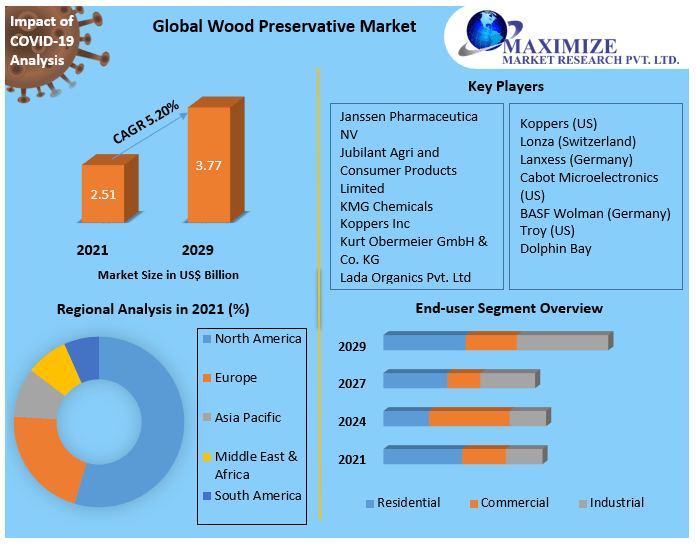 Impact of COVID-19 Analysis

Global Wood Preservative Market

MAXIMIZE
MARKET RESEARCH PVT. LTD.

CAGR 5.20%

2.51

3.77

2021

2029

Market Size in US$ Billion

Key Players

Janssen Pharmaceutica NV
Jubilant Agri and Consumer Products Limited
KMG Chemicals
Koppers Inc
Kurt Obermeier GmbH & Co. KG
Lada Organics Pvt. Ltd

Koppers (US)
Lonza (Switzerland)
Lanxess (Germany)
Cabot Microelectronics (US)
BASF Wolman (Germany)
Troy (US)
Dolphin Bay

Regional Analysis in 2021 (%)

North America
Europe
Asia Pacific
Middle East & Africa
South America

End-user Segment Overview

2029
2027
2024
2021

Residential
Commercial
Industrial